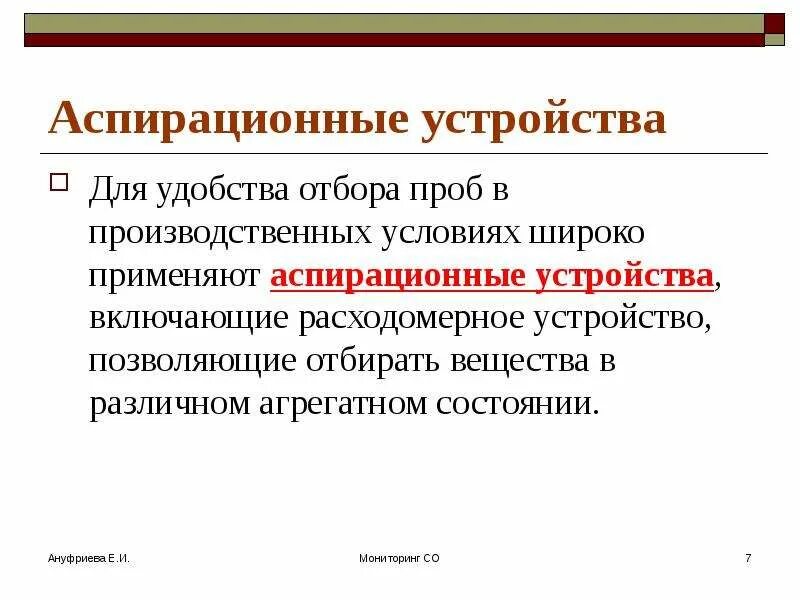 Аспирационные устройства

Для удобства отбора проб в производственных условиях широко применяют аспирационные устройства, включающие расходомерное устройство, позволяющие отбирать вещества в различном агрегатном состоянии.

Ануфриева Е.И.

Мониторинг СО

7